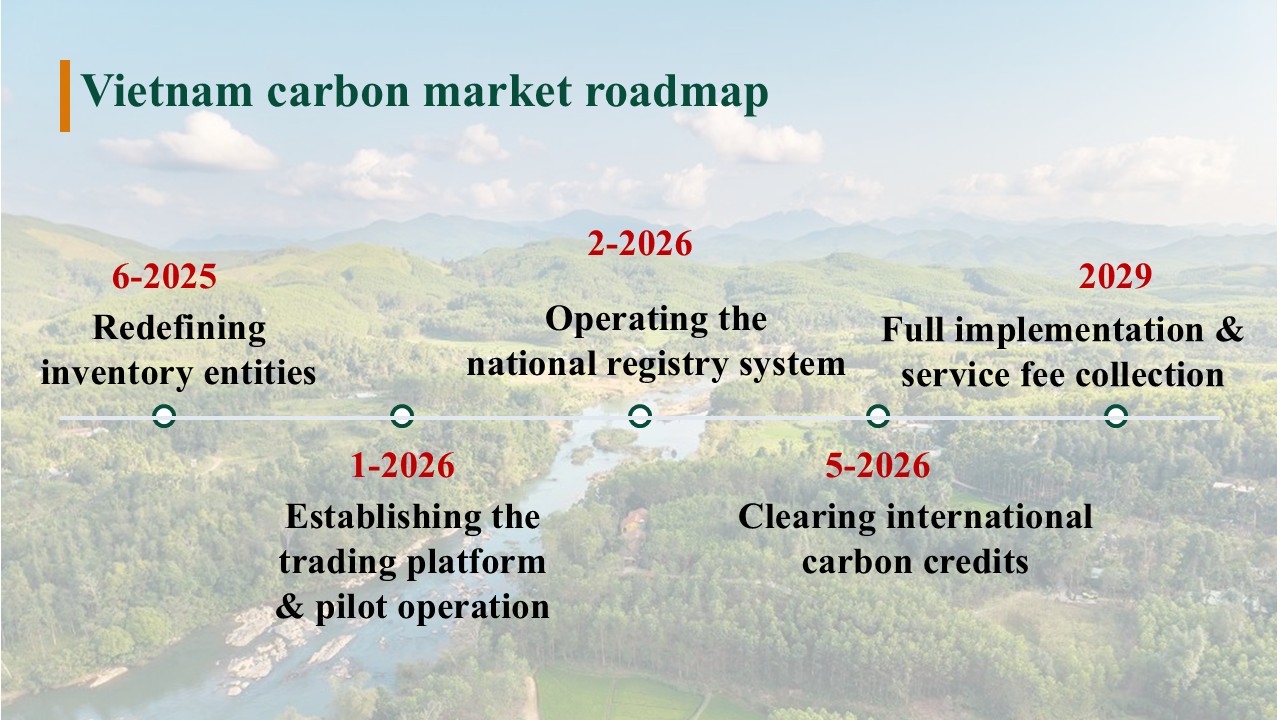 Vietnam carbon market roadmap

6-2025
Redefining inventory entities

1-2026
Establishing the trading platform & pilot operation

2-2026
Operating the national registry system

5-2026
Clearing international carbon credits

2029
Full implementation & service fee collection